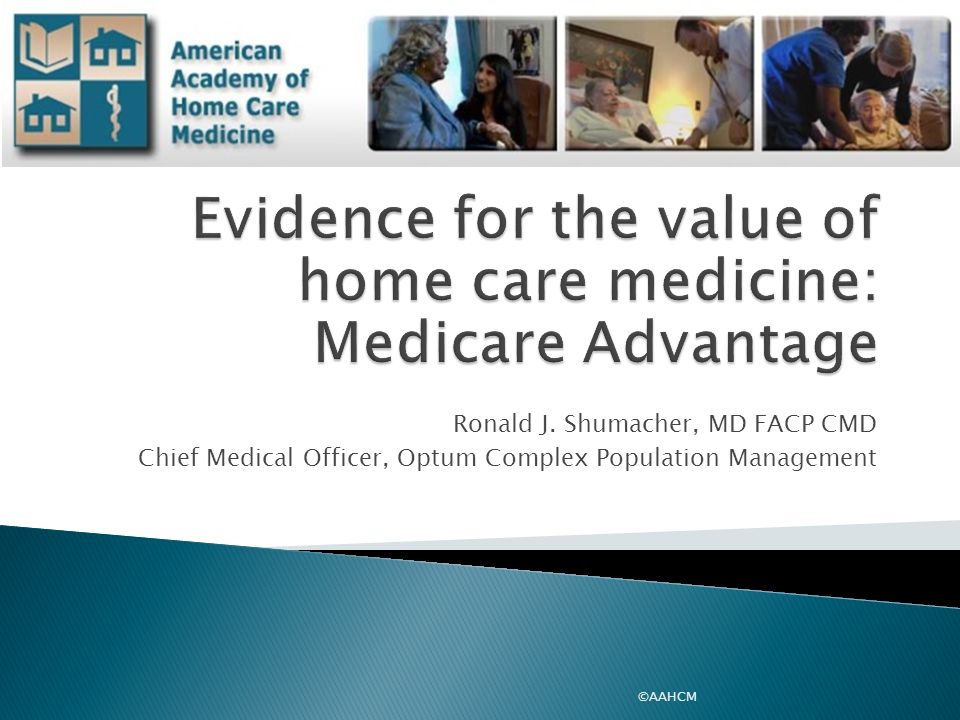 American Academy of Home Care Medicine

Evidence for the value of home care medicine: Medicare Advantage

Ronald J. Shumacher, MD FACP CMD
Chief Medical Officer, Optum Complex Population Management

©AAHCM